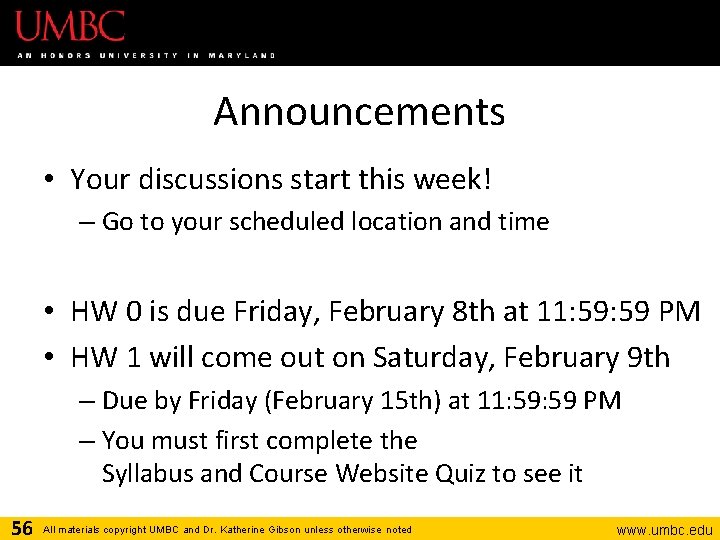 UMBC
AN HONORS UNIVERSITY IN MARYLAND

Announcements

• Your discussions start this week!
– Go to your scheduled location and time

• HW 0 is due Friday, February 8th at 11:59:59 PM
• HW 1 will come out on Saturday, February 9th
– Due by Friday (February 15th) at 11:59:59 PM
– You must first complete the Syllabus and Course Website Quiz to see it

56 All materials copyright UMBC and Dr. Katherine Gibson unless otherwise noted www.umbc.edu